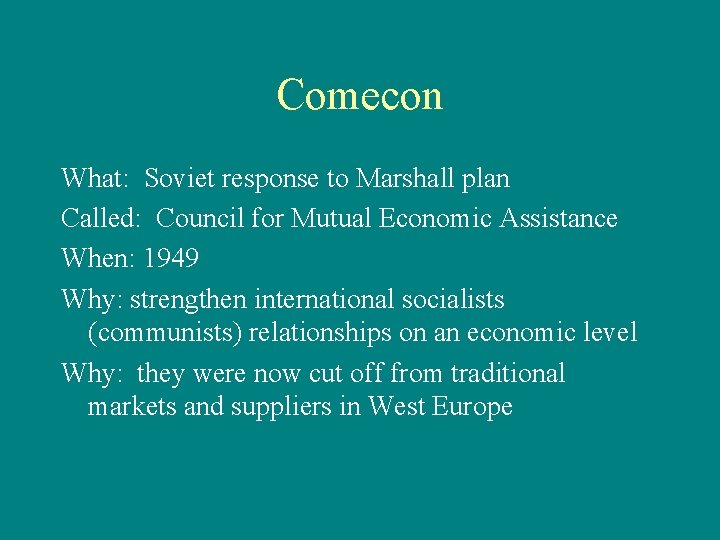 Comecon

What: Soviet response to Marshall plan

Called: Council for Mutual Economic Assistance

When: 1949

Why: strengthen international socialists (communists) relationships on an economic level

Why: they were now cut off from traditional markets and suppliers in West Europe